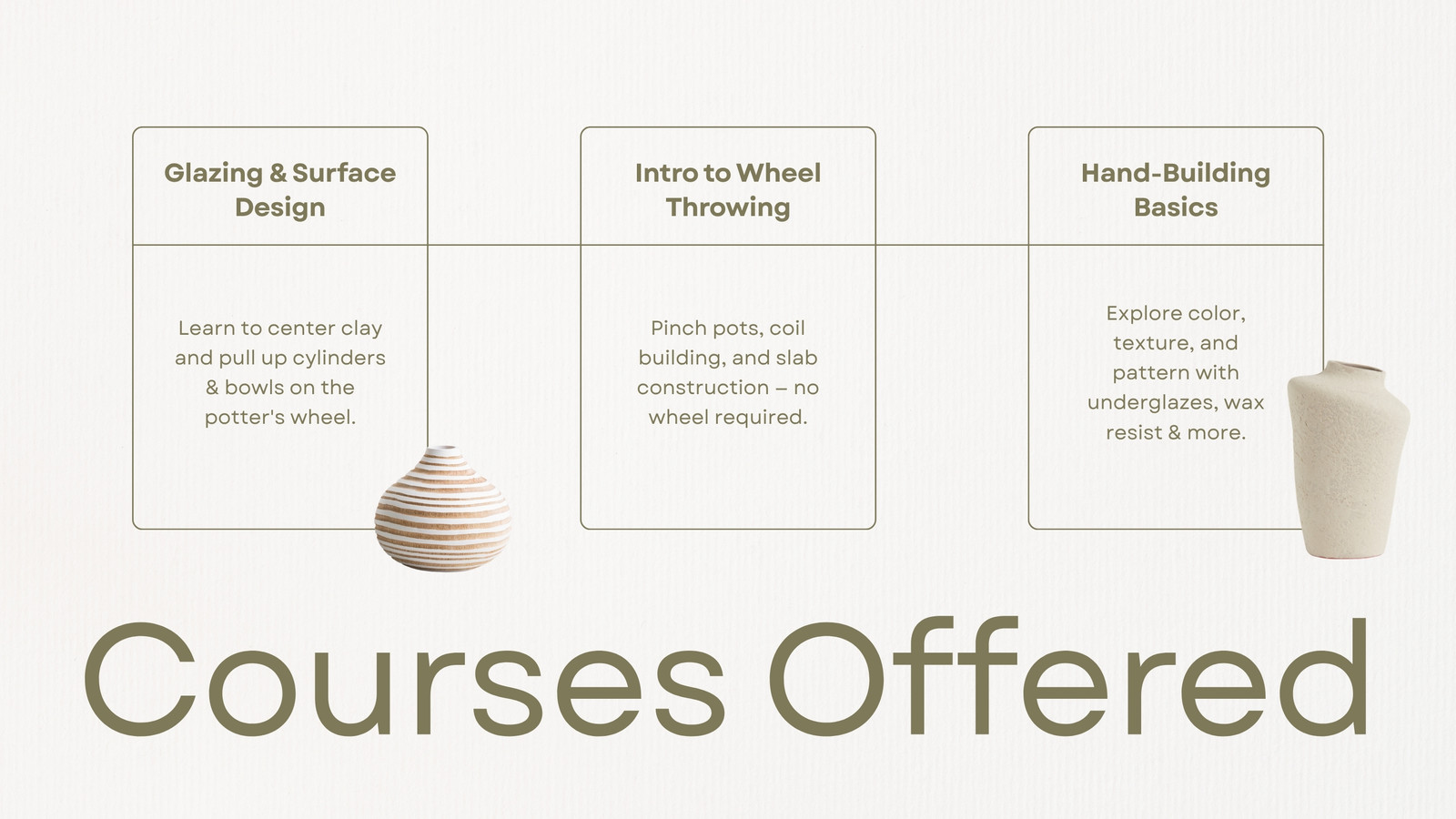 Glazing & Surface Design

Learn to center clay and pull up cylinders & bowls on the potter's wheel.

Intro to Wheel Throwing

Pinch pots, coil building, and slab construction – no wheel required.

Hand-Building Basics

Explore color, texture, and pattern with underglazes, wax resist & more.

Courses Offered